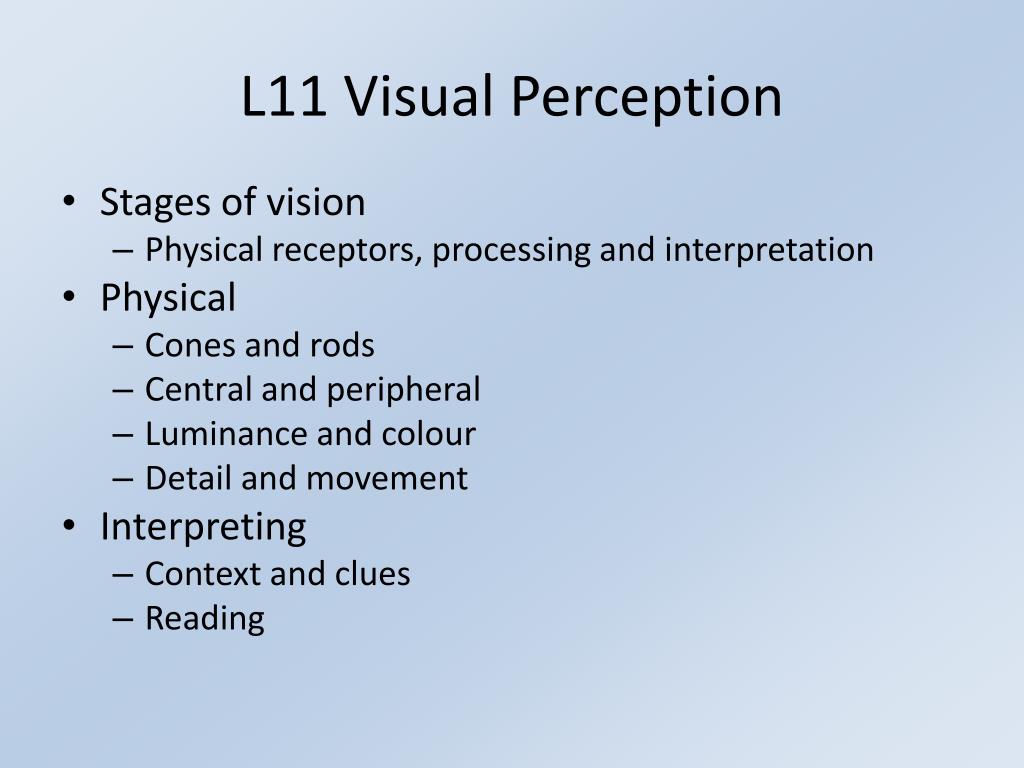 L11 Visual Perception

• Stages of vision
– Physical receptors, processing and interpretation
• Physical
– Cones and rods
– Central and peripheral
– Luminance and colour
– Detail and movement
• Interpreting
– Context and clues
– Reading